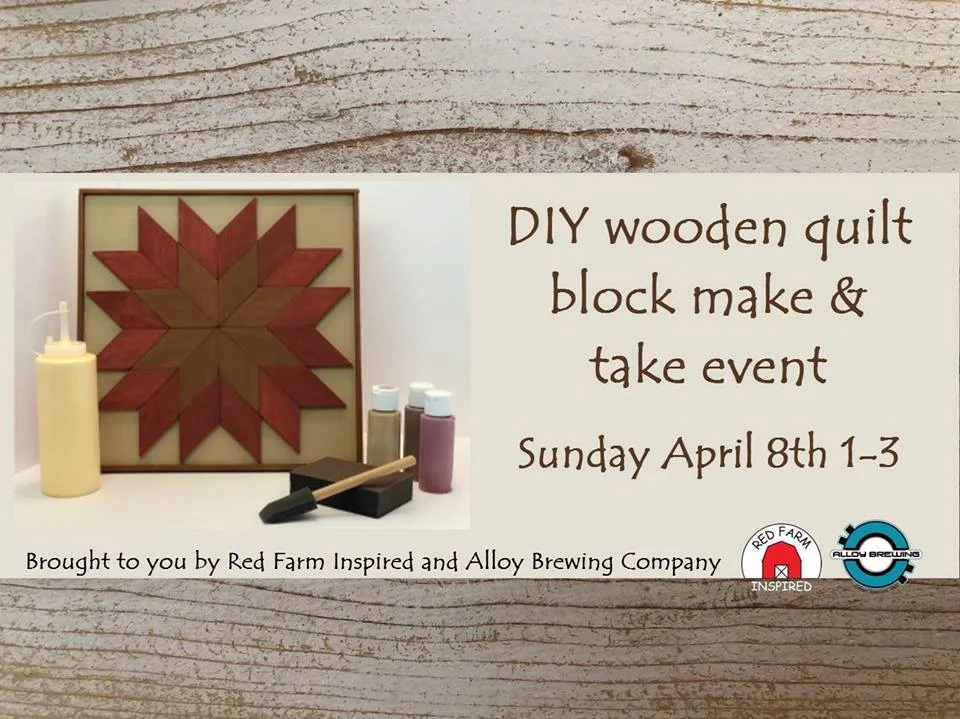 DIY wooden quilt block make & take event

Sunday April 8th 1-3

Brought to you by Red Farm Inspired and Alloy Brewing Company

RED FARM INSPIRED

ALLOY BREWING